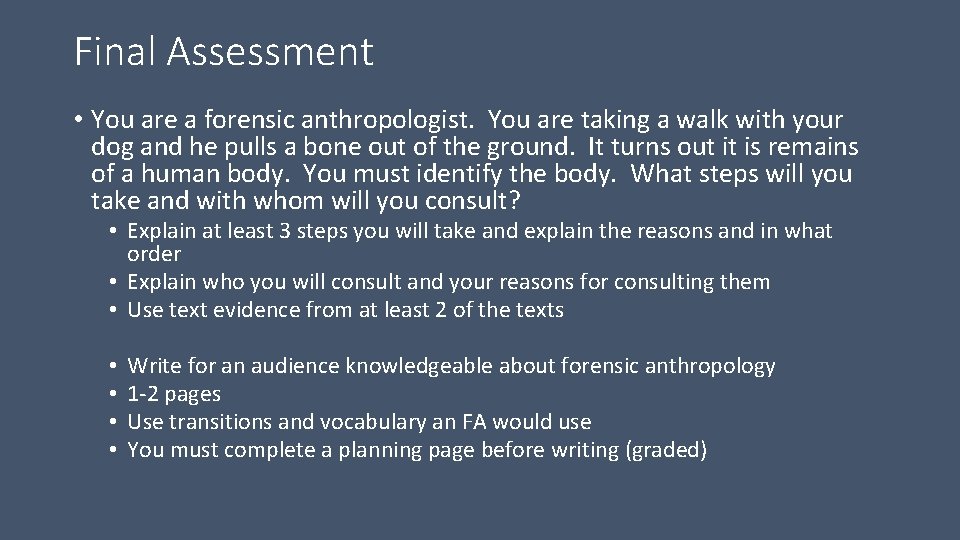 Final Assessment

• You are a forensic anthropologist. You are taking a walk with your dog and he pulls a bone out of the ground. It turns out it is remains of a human body. You must identify the body. What steps will you take and with whom will you consult?

• Explain at least 3 steps you will take and explain the reasons and in what order
• Explain who you will consult and your reasons for consulting them
• Use text evidence from at least 2 of the texts

• Write for an audience knowledgeable about forensic anthropology
• 1-2 pages
• Use transitions and vocabulary an FA would use
• You must complete a planning page before writing (graded)